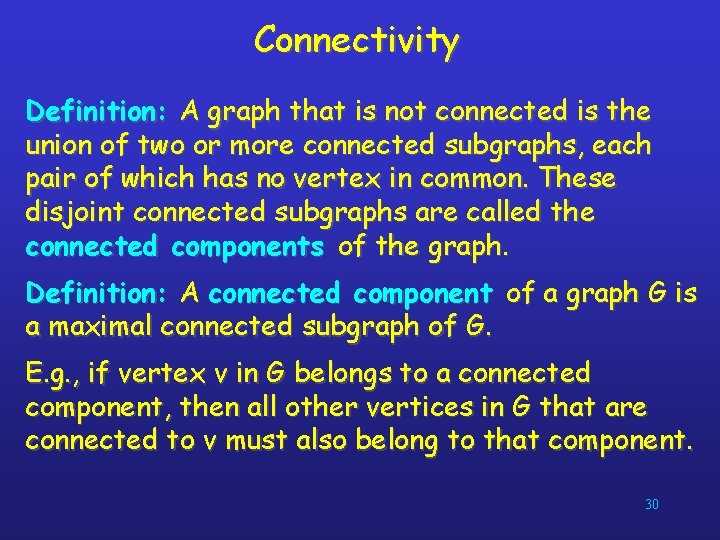 Connectivity

Definition: A graph that is not connected is the union of two or more connected subgraphs, each pair of which has no vertex in common. These disjoint connected subgraphs are called the connected components of the graph.

Definition: A connected component of a graph G is a maximal connected subgraph of G.

E.g., if vertex v in G belongs to a connected component, then all other vertices in G that are connected to v must also belong to that component.

30